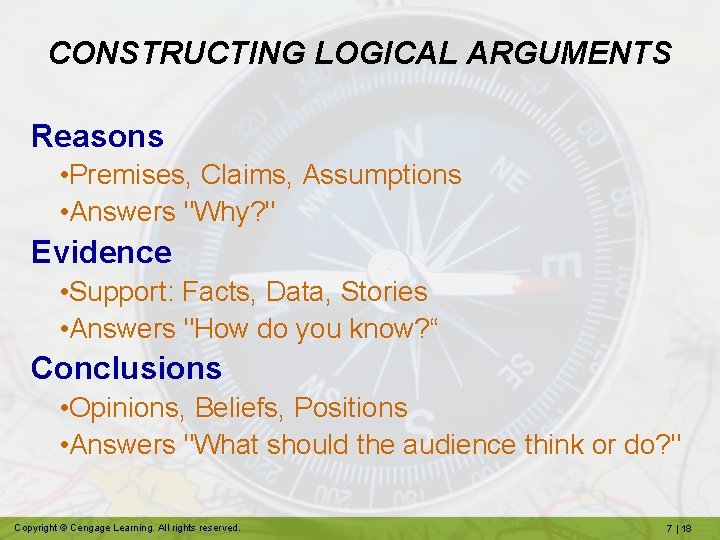 CONSTRUCTING LOGICAL ARGUMENTS

Reasons

•Premises, Claims, Assumptions

•Answers "Why?"

Evidence

•Support: Facts, Data, Stories

•Answers "How do you know?“

Conclusions

•Opinions, Beliefs, Positions

•Answers "What should the audience think or do?"

Copyright © Cengage Learning. All rights reserved.

7 | 18